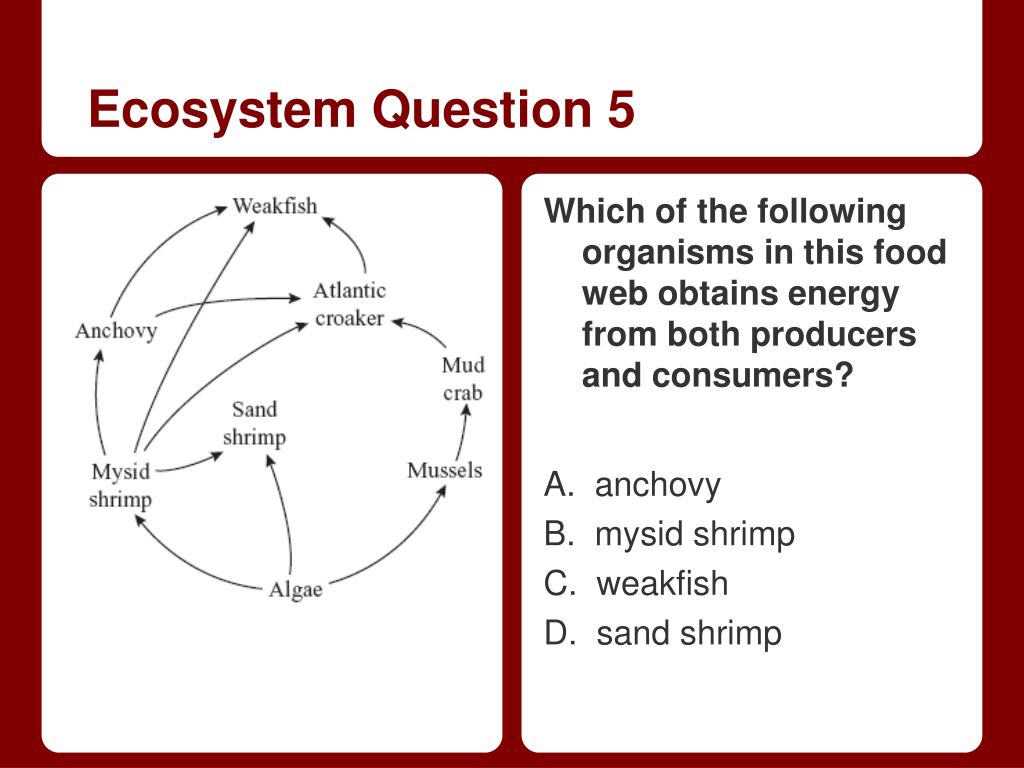 Ecosystem Question 5

Weakfish

Atlantic croaker

Anchovy

Mud crab

Sand shrimp

Mysid shrimp

Mussels

Algae

Which of the following organisms in this food web obtains energy from both producers and consumers?

A. anchovy
B. mysid shrimp
C. weakfish
D. sand shrimp